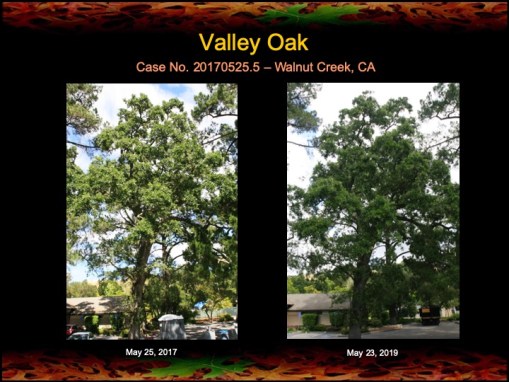 Valley Oak

Case No. 20170525.5 – Walnut Creek, CA

May 25, 2017

May 23, 2019